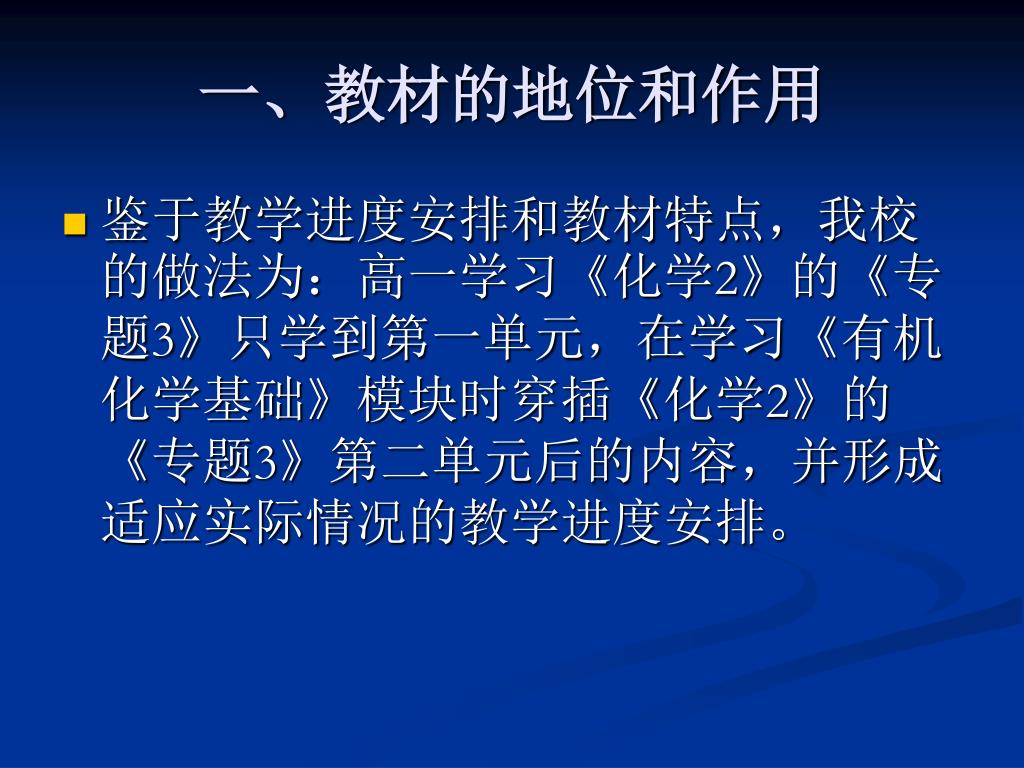 一、教材的地位和作用

鉴于教学进度安排和教材特点，我校的做法为：高一学习《化学2》的《专题3》只学到第一单元，在学习《有机化学基础》模块时穿插《化学2》的《专题3》第二单元后的内容，并形成适应实际情况的教学进度安排。